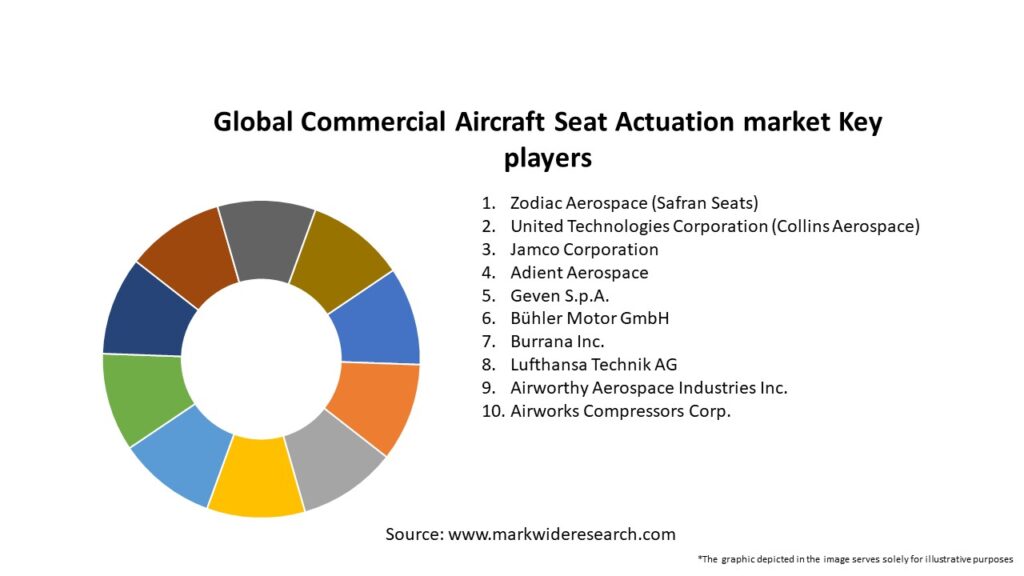 Global Commercial Aircraft Seat Actuation market Key players

1. Zodiac Aerospace (Safran Seats)
2. United Technologies Corporation (Collins Aerospace)
3. Jamco Corporation
4. Adient Aerospace
5. Geven S.p.A.
6. Bühler Motor GmbH
7. Burrana Inc.
8. Lufthansa Technik AG
9. Airworthy Aerospace Industries Inc.
10. Airworks Compressors Corp.

Source: www.markwideresearch.com

*The graphic depicted in the image serves solely for illustrative purposes